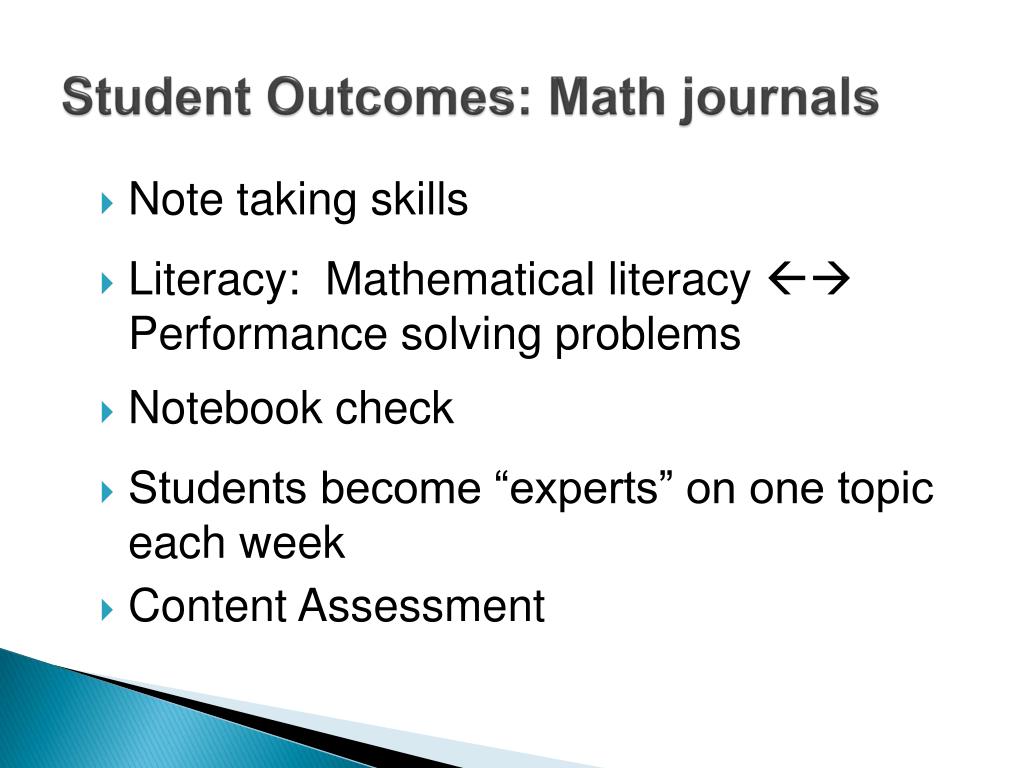 Student Outcomes: Math journals

Note taking skills

Literacy: Mathematical literacy ←→ Performance solving problems

Notebook check

Students become “experts” on one topic each week

Content Assessment